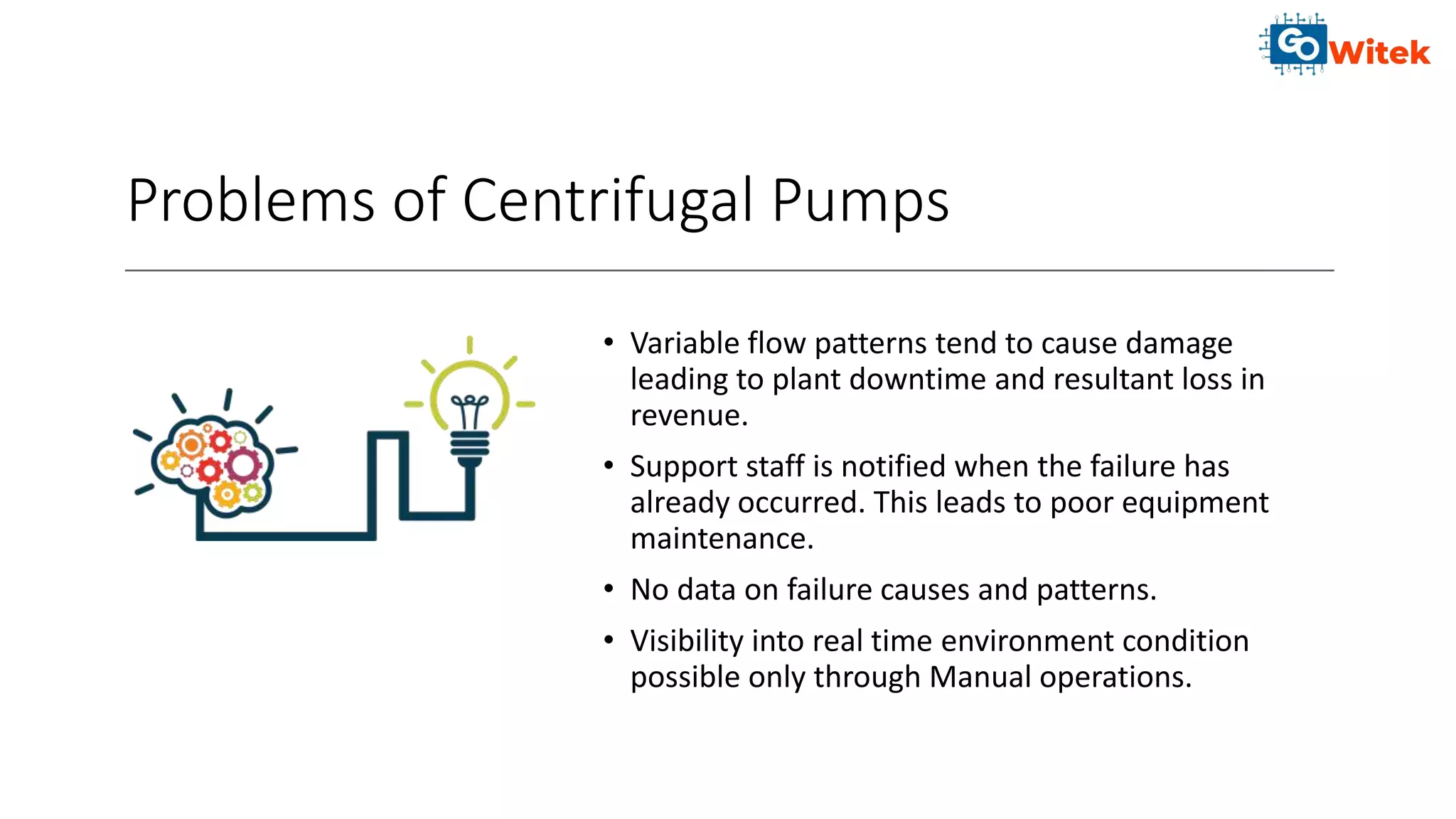 GO Witek

Problems of Centrifugal Pumps

• Variable flow patterns tend to cause damage leading to plant downtime and resultant loss in revenue.

• Support staff is notified when the failure has already occurred. This leads to poor equipment maintenance.

• No data on failure causes and patterns.

• Visibility into real time environment condition possible only through Manual operations.